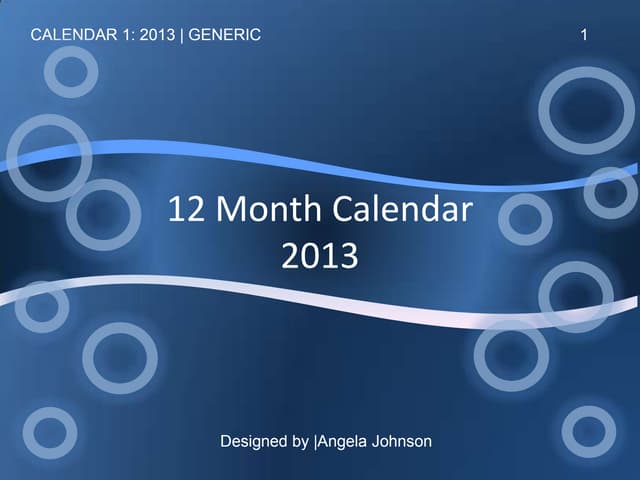 CALENDAR 1: 2013 | GENERIC 1

12 Month Calendar
2013

Designed by |Angela Johnson